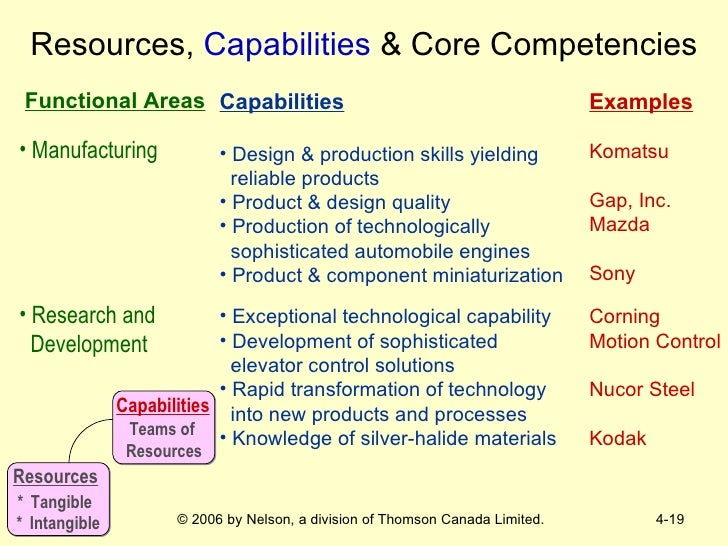 Resources, Capabilities & Core Competencies

| Functional Areas | Capabilities | Examples |
|---|---|---|
| • Manufacturing | • Design & production skills yielding reliable products | Komatsu |
| | • Product & design quality | Gap, Inc. |
| | • Production of technologically sophisticated automobile engines | Mazda |
| | • Product & component miniaturization | Sony |
| • Research and Development | • Exceptional technological capability | Corning |
| | • Development of sophisticated elevator control solutions | Motion Control |
| | • Rapid transformation of technology into new products and processes | Nucor Steel |
| | • Knowledge of silver-halide materials | Kodak |

Capabilities
Teams of Resources

Resources
* Tangible
* Intangible

© 2006 by Nelson, a division of Thomson Canada Limited.

4-19